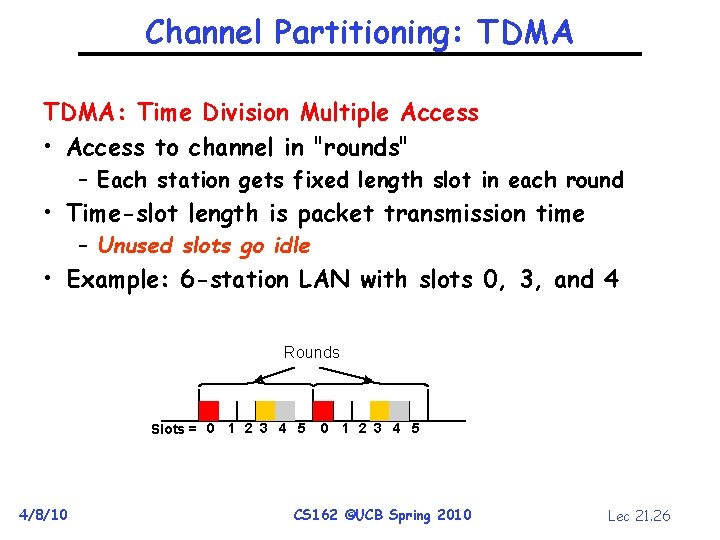 Channel Partitioning: TDMA

TDMA: Time Division Multiple Access

• Access to channel in "rounds"
 – Each station gets fixed length slot in each round
• Time-slot length is packet transmission time
 – Unused slots go idle
• Example: 6-station LAN with slots 0, 3, and 4

Rounds

Slots = 0 1 2 3 4 5 0 1 2 3 4 5

4/8/10 CS162 ©UCB Spring 2010 Lec 21.26